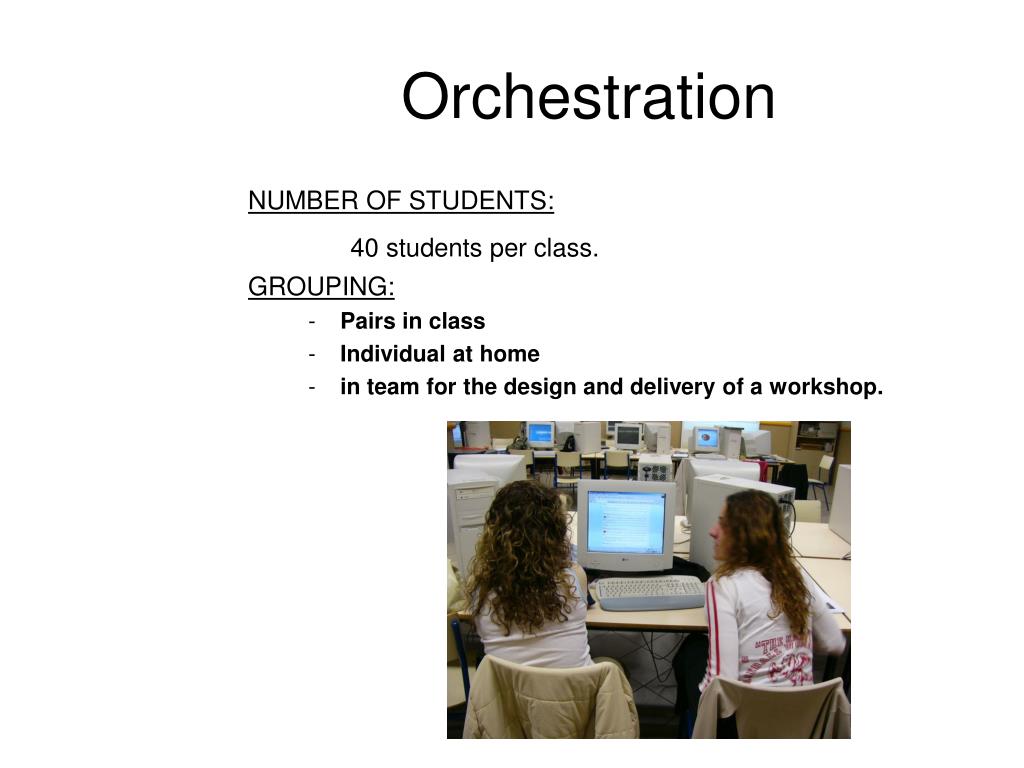 Orchestration

NUMBER OF STUDENTS:

40 students per class.

GROUPING:

- Pairs in class
- Individual at home
- in team for the design and delivery of a workshop.